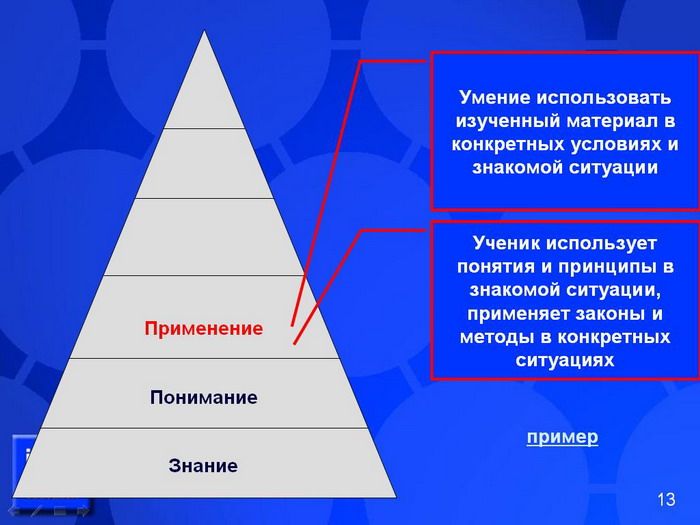 Применение

Понимание

Знание

Умение использовать изученный материал в конкретных условиях и знакомой ситуации

Ученик использует понятия и принципы в знакомой ситуации, применяет законы и методы в конкретных ситуациях

пример

13